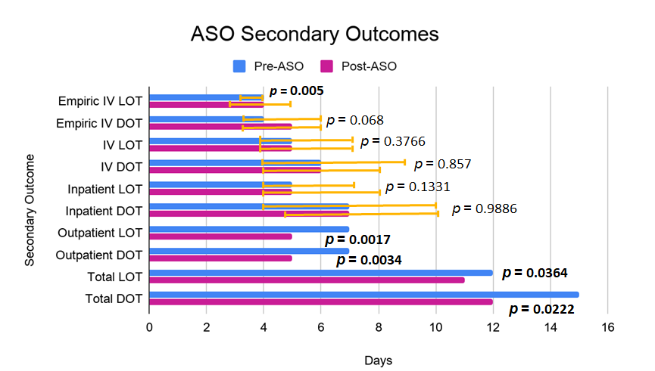 ASO Secondary Outcomes

Pre-ASO Post-ASO

Secondary Outcome

Empiric IV LOT
Empiric IV DOT
IV LOT
IV DOT
Inpatient LOT
Inpatient DOT
Outpatient LOT
Outpatient DOT
Total LOT
Total DOT

$p$ = 0.005
$p$ = 0.068
$p$ = 0.3766
$p$ = 0.857
$p$ = 0.1331
$p$ = 0.9886
$p$ = 0.0017
$p$ = 0.0034
$p$ = 0.0364
$p$ = 0.0222

0 2 4 6 8 10 12 14 16

Days